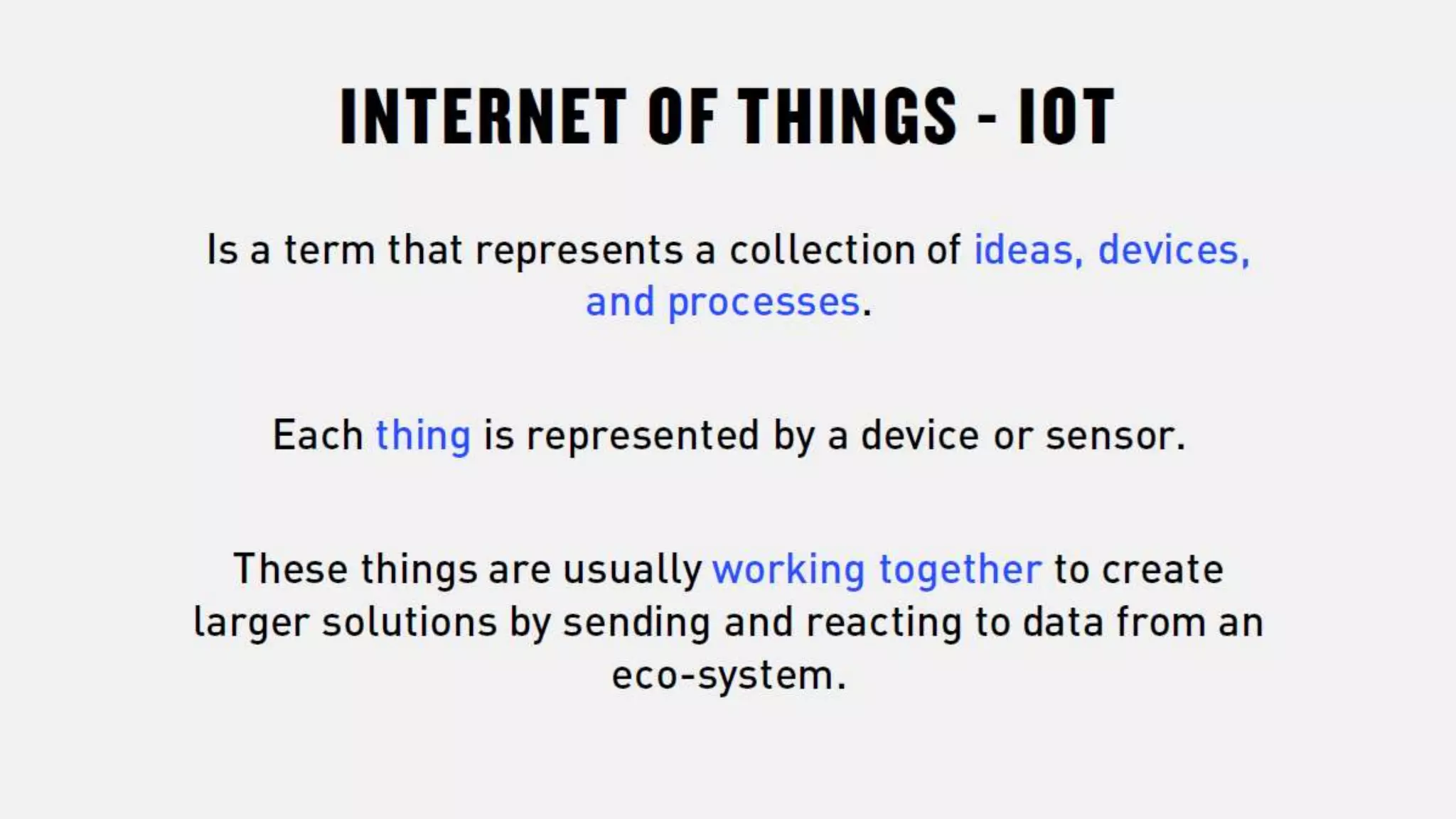 INTERNET OF THINGS - IOT

Is a term that represents a collection of ideas, devices, and processes.

Each thing is represented by a device or sensor.

These things are usually working together to create larger solutions by sending and reacting to data from an eco-system.